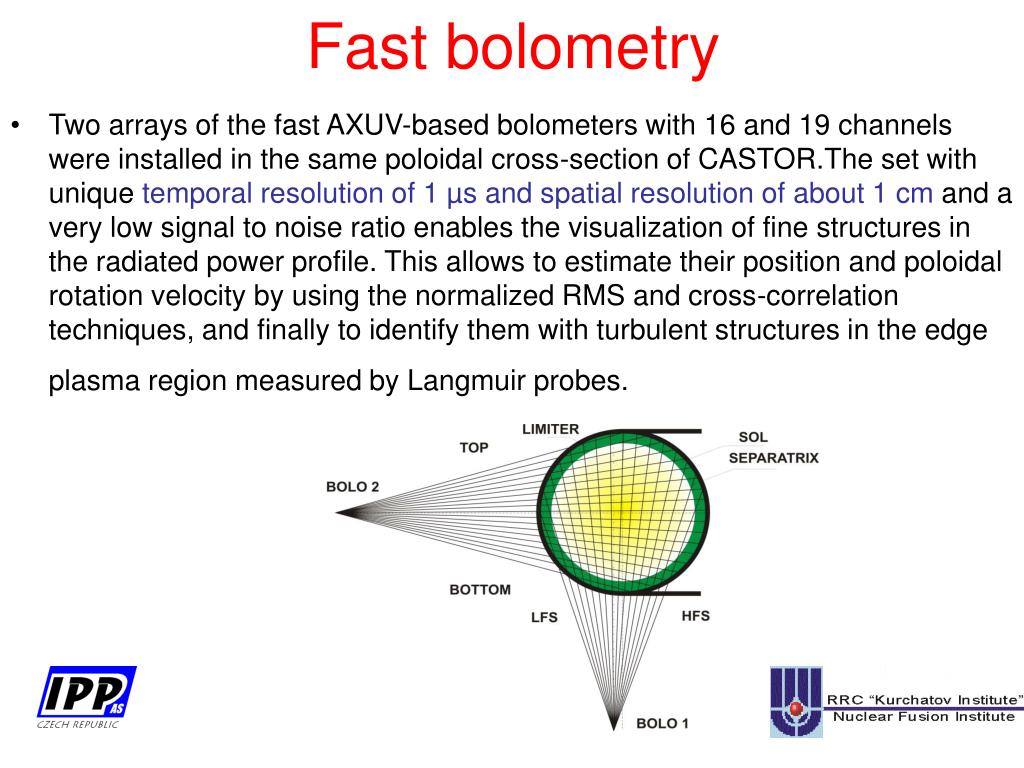 Fast bolometry

• Two arrays of the fast AXUV-based bolometers with 16 and 19 channels were installed in the same poloidal cross-section of CASTOR.The set with unique temporal resolution of 1 μs and spatial resolution of about 1 cm and a very low signal to noise ratio enables the visualization of fine structures in the radiated power profile. This allows to estimate their position and poloidal rotation velocity by using the normalized RMS and cross-correlation techniques, and finally to identify them with turbulent structures in the edge plasma region measured by Langmuir probes.

LIMITER
TOP
SOL
SEPARATRIX
BOLO 2
BOTTOM
LFS
HFS
BOLO 1

IPP AS
CZECH REPUBLIC

RRC "Kurchatov Institute"
Nuclear Fusion Institute